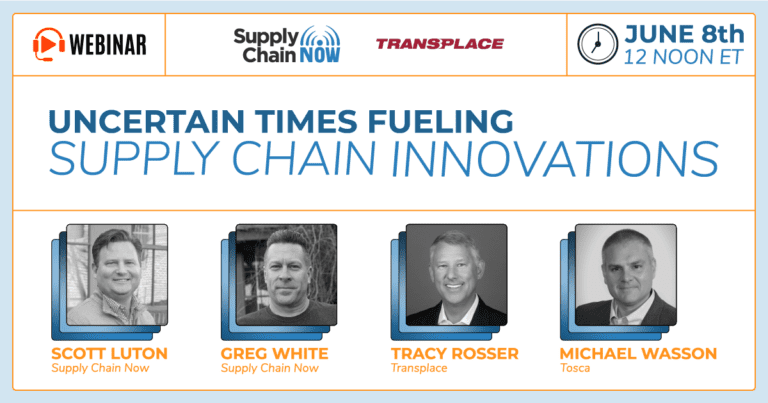 WEBINAR

Supply Chain NOW

TRANSPLACE

JUNE 8th
12 NOON ET

UNCERTAIN TIMES FUELING
SUPPLY CHAIN INNOVATIONS

SCOTT LUTON
Supply Chain Now

GREG WHITE
Supply Chain Now

TRACY ROSSER
Transplace

MICHAEL WASSON
Tosca